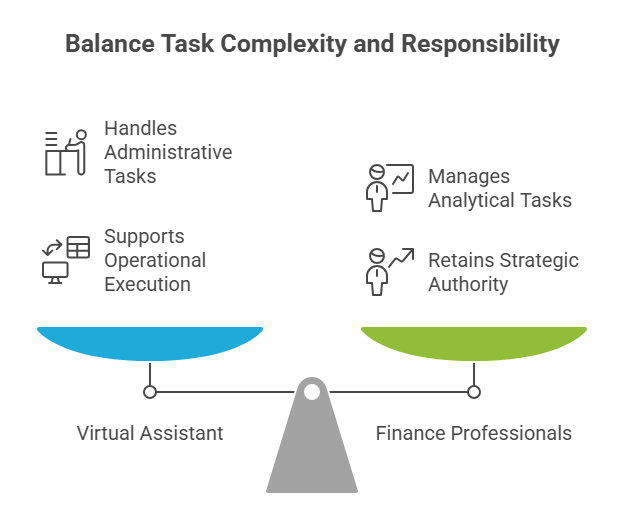 Balance Task Complexity and Responsibility

Handles Administrative Tasks

Supports Operational Execution

Manages Analytical Tasks

Retains Strategic Authority

Virtual Assistant

Finance Professionals